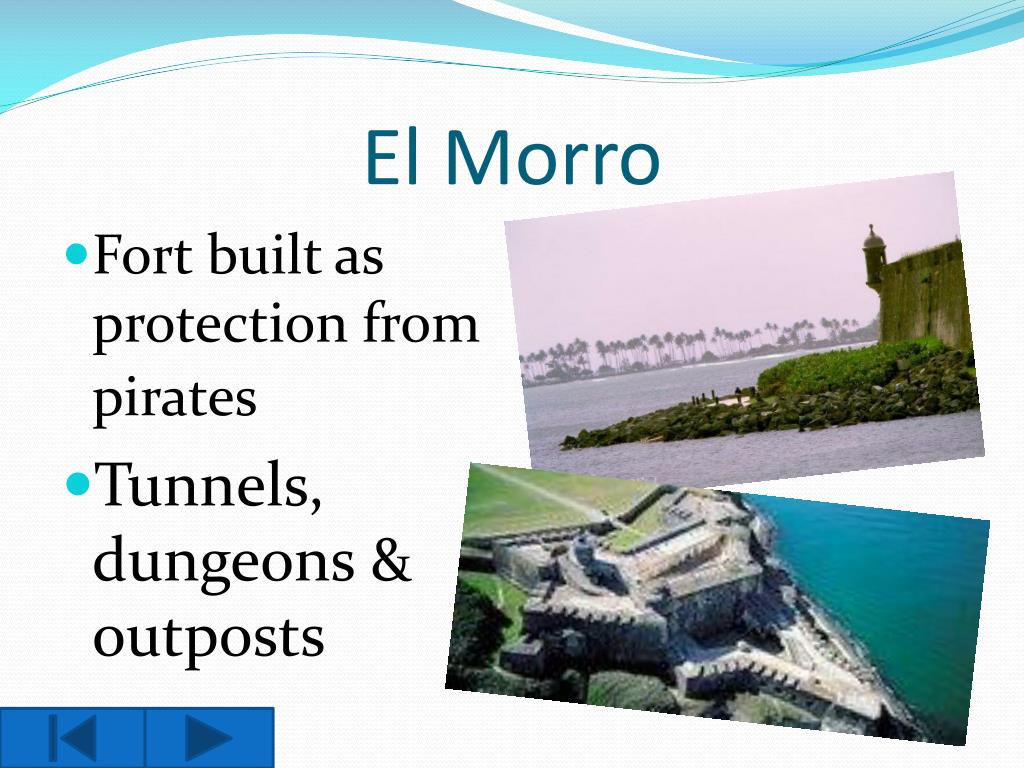 El Morro

Fort built as protection from pirates

Tunnels, dungeons & outposts